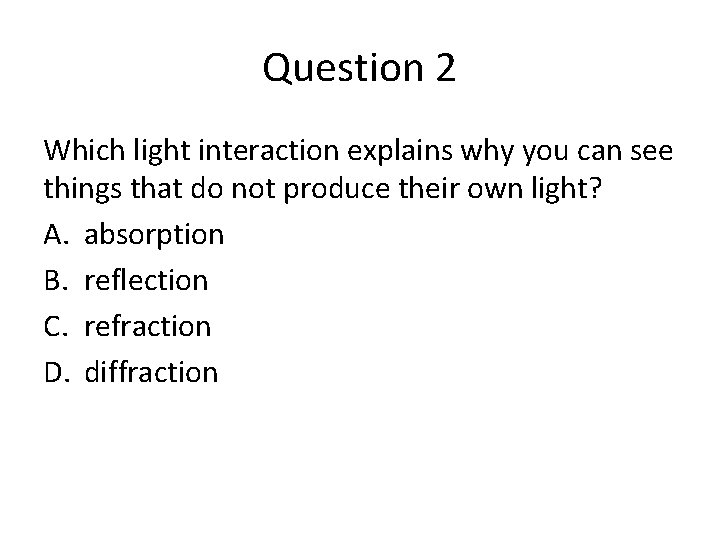 Question 2

Which light interaction explains why you can see things that do not produce their own light?

A. absorption

B. reflection

C. refraction

D. diffraction